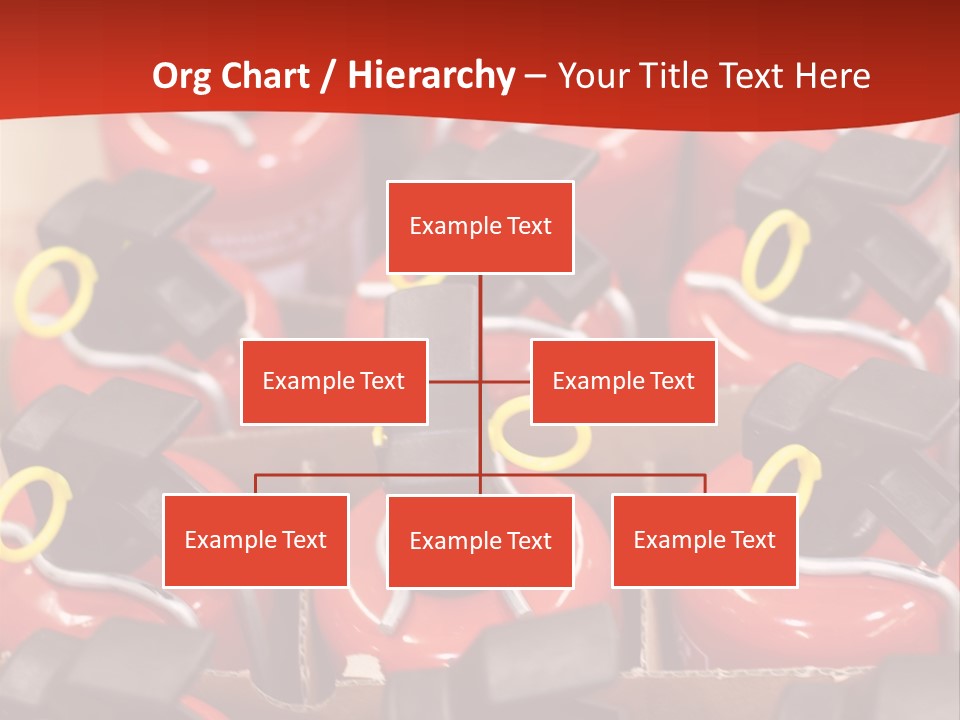 Org Chart / Hierarchy – Your Title Text Here

Example Text

Example Text

Example Text

Example Text

Example Text

Example Text